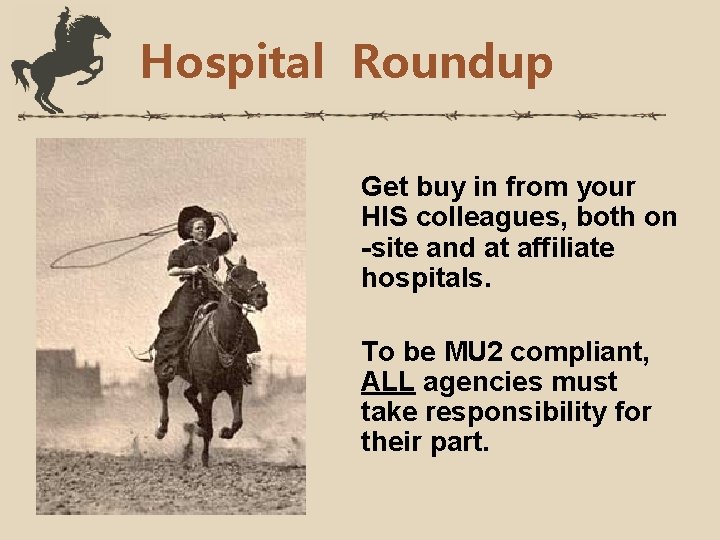 Hospital Roundup

Get buy in from your HIS colleagues, both on -site and at affiliate hospitals.

To be MU2 compliant, ALL agencies must take responsibility for their part.